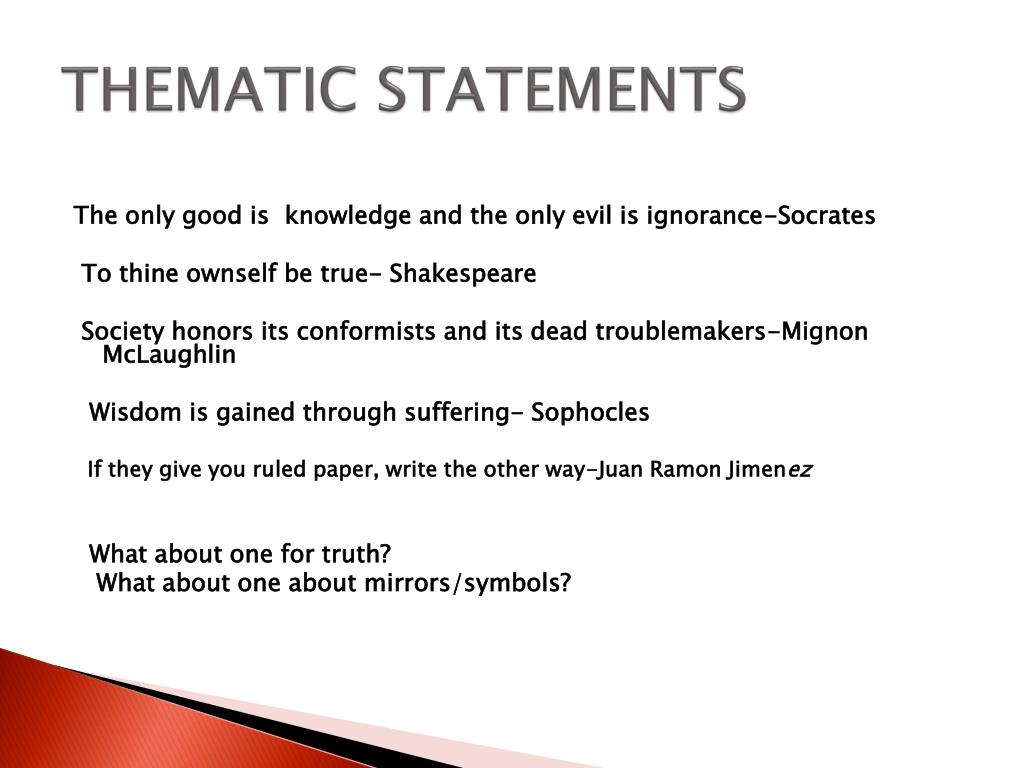 THEMATIC STATEMENTS

The only good is knowledge and the only evil is ignorance-Socrates

To thine ownself be true- Shakespeare

Society honors its conformists and its dead troublemakers-Mignon McLaughlin

Wisdom is gained through suffering- Sophocles

If they give you ruled paper, write the other way-Juan Ramon Jimenez

What about one for truth?
What about one about mirrors/symbols?